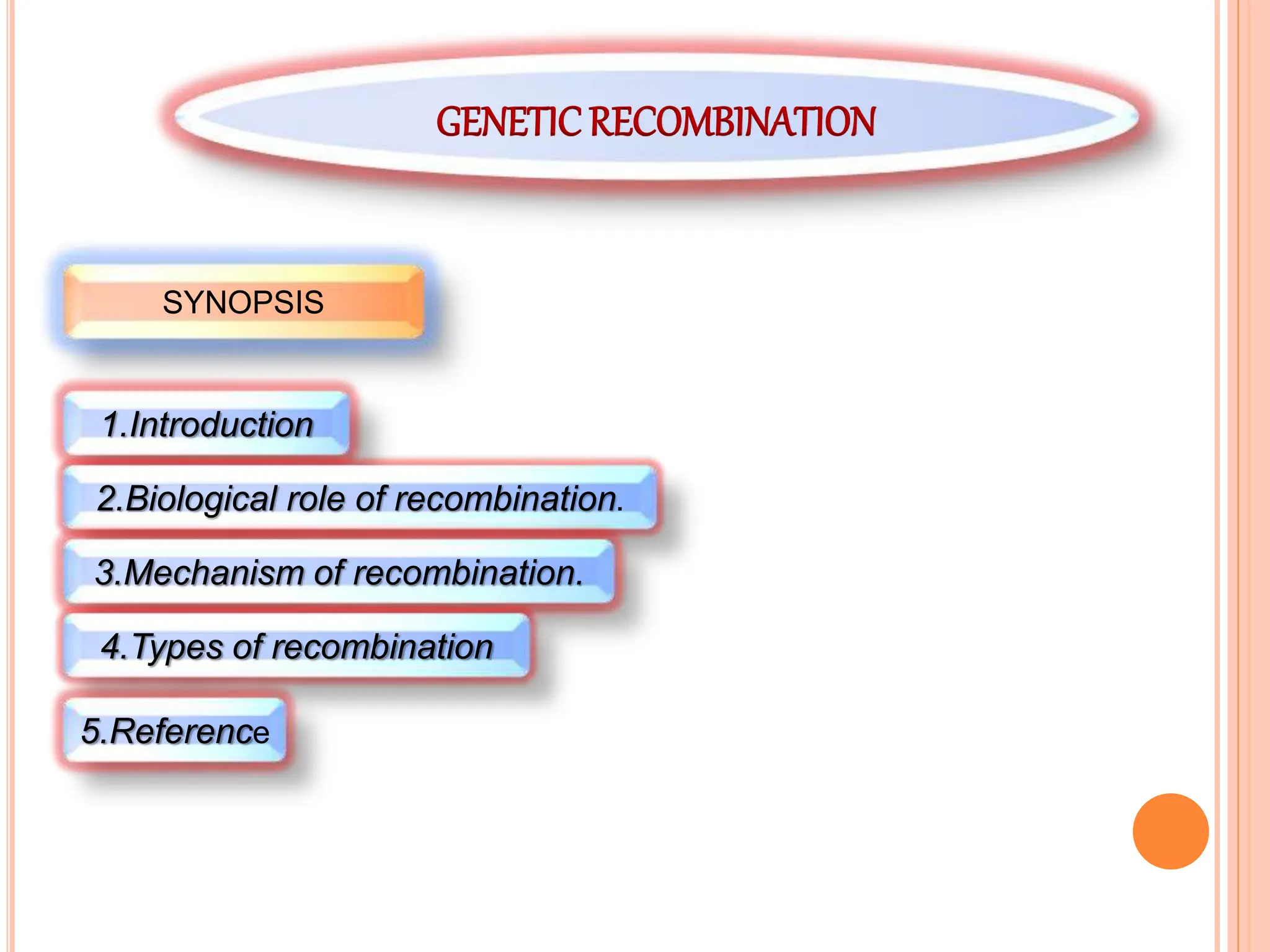 GENETIC RECOMBINATION

SYNOPSIS

1.Introduction

2.Biological role of recombination.

3.Mechanism of recombination.

4.Types of recombination

5.Reference